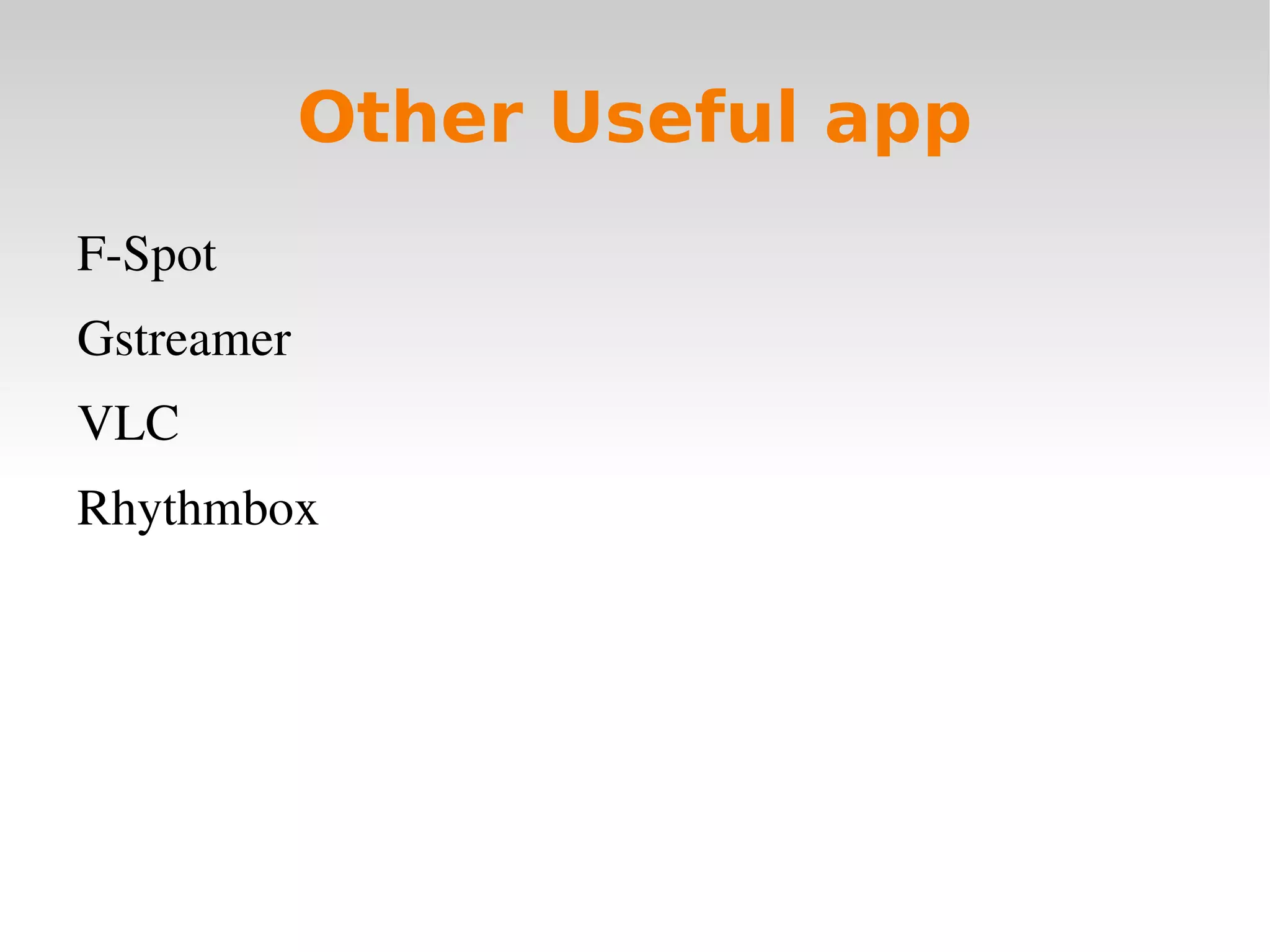 Other Useful app

F-Spot

Gstreamer

VLC

Rhythmbox